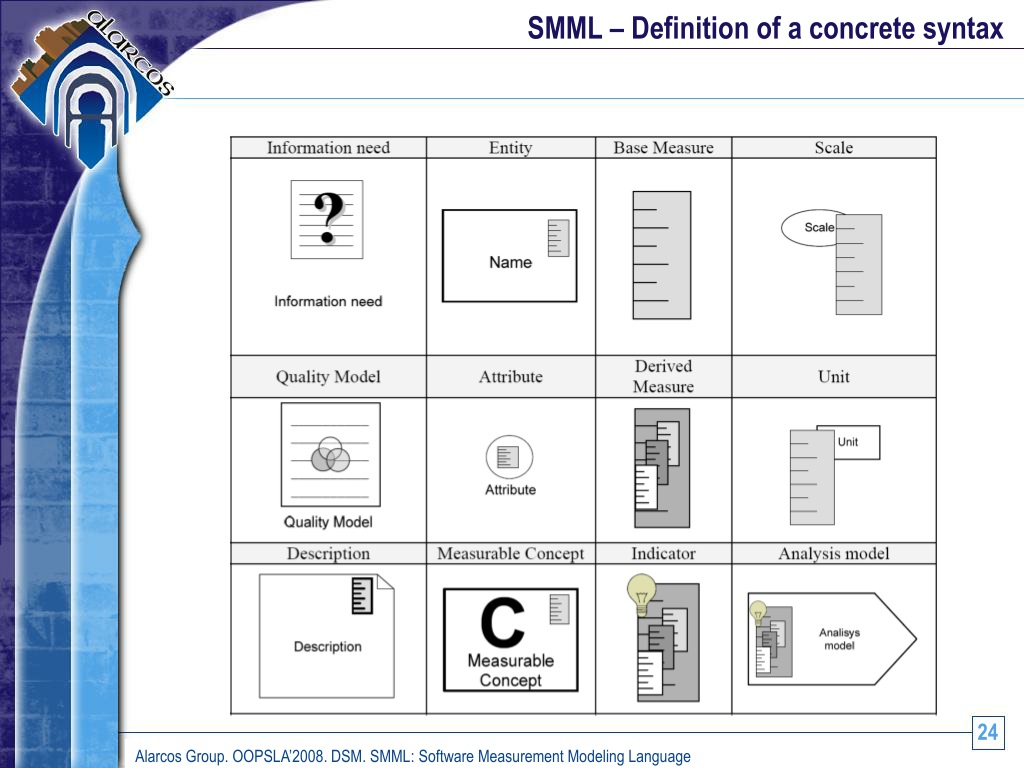 alarcos

SMML – Definition of a concrete syntax

| Information need | Entity | Base Measure | Scale |
|---|---|---|---|
| ? Information need | Name | | Scale |
| Quality Model | Attribute | Derived Measure | Unit |
| Quality Model | Attribute | | Unit |
| Description | Measurable Concept | Indicator | Analysis model |
| Description | C Measurable Concept | | Analisys model |

24

Alarcos Group. OOPSLA'2008. DSM. SMML: Software Measurement Modeling Language